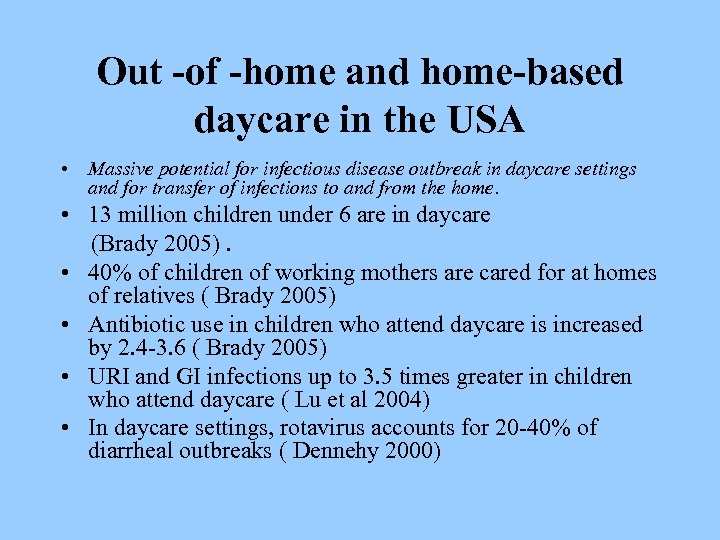 Out -of -home and home-based daycare in the USA

• Massive potential for infectious disease outbreak in daycare settings and for transfer of infections to and from the home.
• 13 million children under 6 are in daycare (Brady 2005) .
• 40% of children of working mothers are cared for at homes of relatives ( Brady 2005)
• Antibiotic use in children who attend daycare is increased by 2.4-3.6 ( Brady 2005)
• URI and GI infections up to 3.5 times greater in children who attend daycare ( Lu et al 2004)
• In daycare settings, rotavirus accounts for 20-40% of diarrheal outbreaks ( Dennehy 2000)